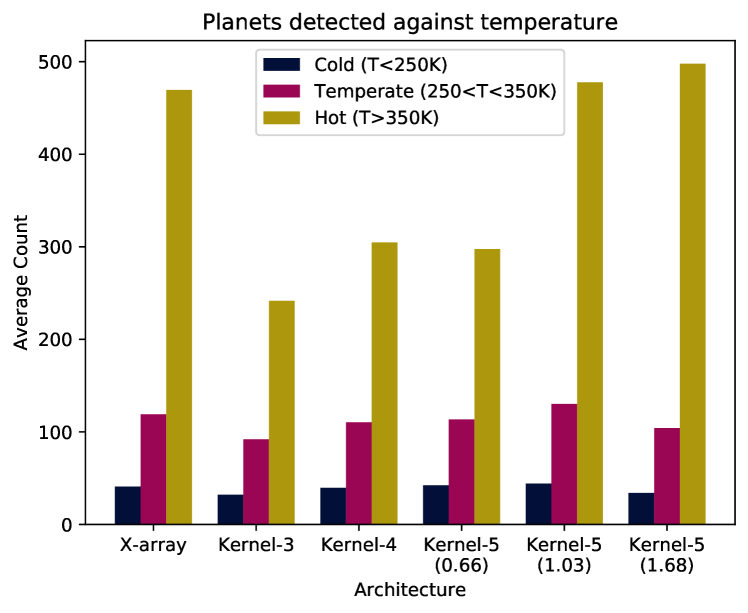 Planets detected against temperature

Cold (T<250K)
Temperate (250<T<350K)
Hot (T>350K)

Average Count

500
400
300
200
100
0

X-array
Kernel-3
Kernel-4
Kernel-5 (0.66)
Kernel-5 (1.03)
Kernel-5 (1.68)

Architecture